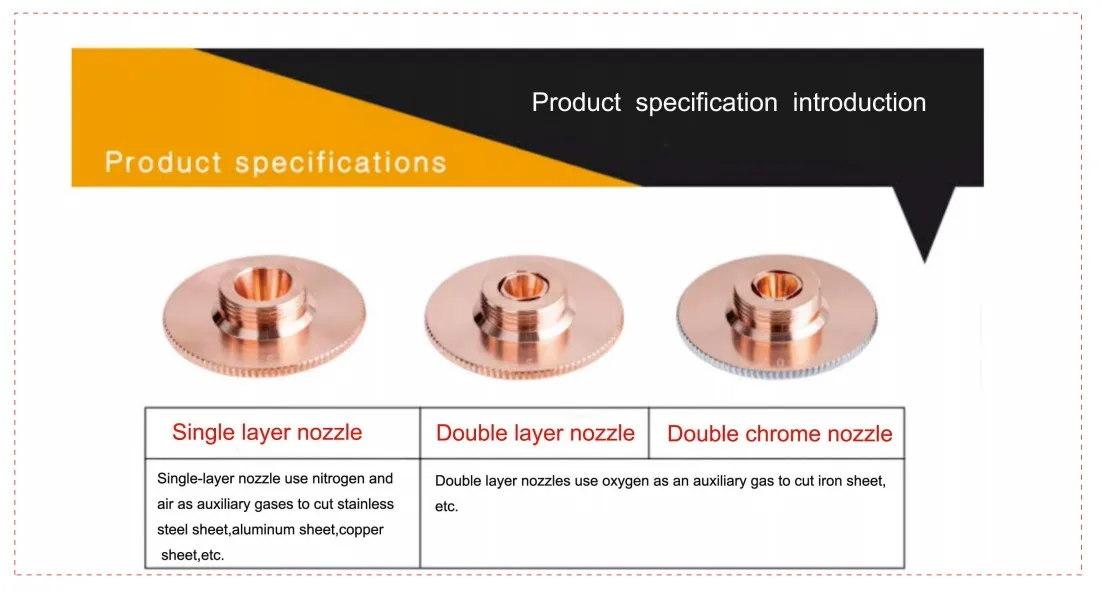 Product specification introduction

Product specifications

| Single layer nozzle | Double layer nozzle | Double chrome nozzle |
|---|---|---|
| Single-layer nozzle use nitrogen and air as auxiliary gases to cut stainless steel sheet,aluminum sheet,copper sheet,etc. | Double layer nozzles use oxygen as an auxiliary gas to cut iron sheet, etc. | |